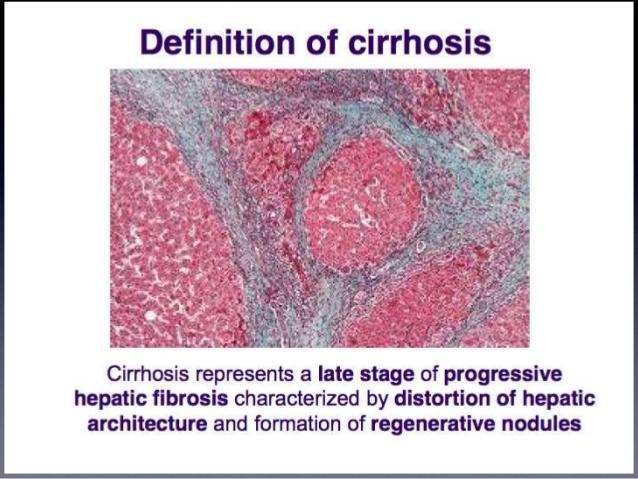 Definition of cirrhosis

Cirrhosis represents a late stage of progressive hepatic fibrosis characterized by distortion of hepatic architecture and formation of regenerative nodules